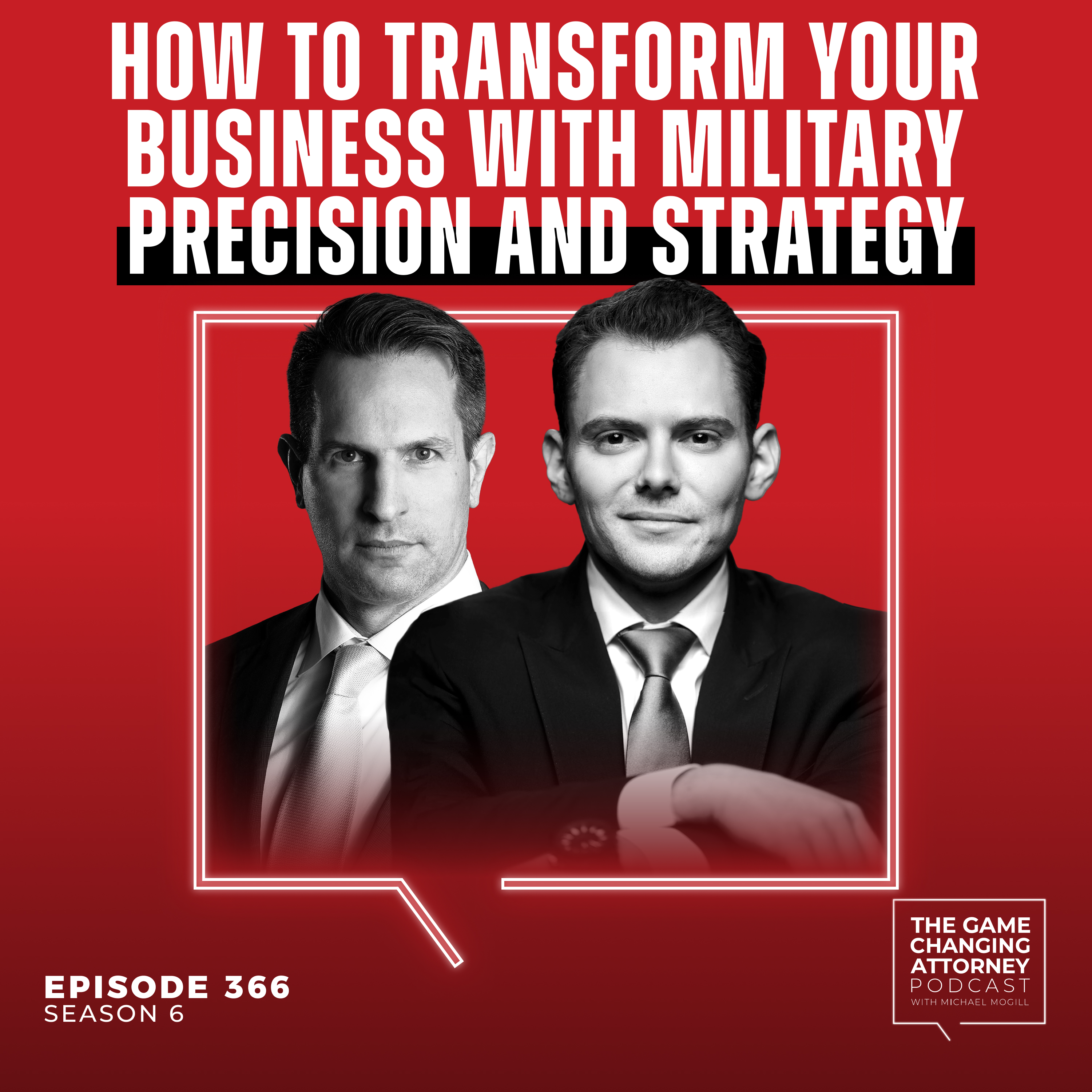 HOW TO TRANSFORM YOUR BUSINESS WITH MILITARY PRECISION AND STRATEGY

EPISODE 366
SEASON 6

THE GAME CHANGING ATTORNEY PODCAST
WITH MICHAEL MOGILL